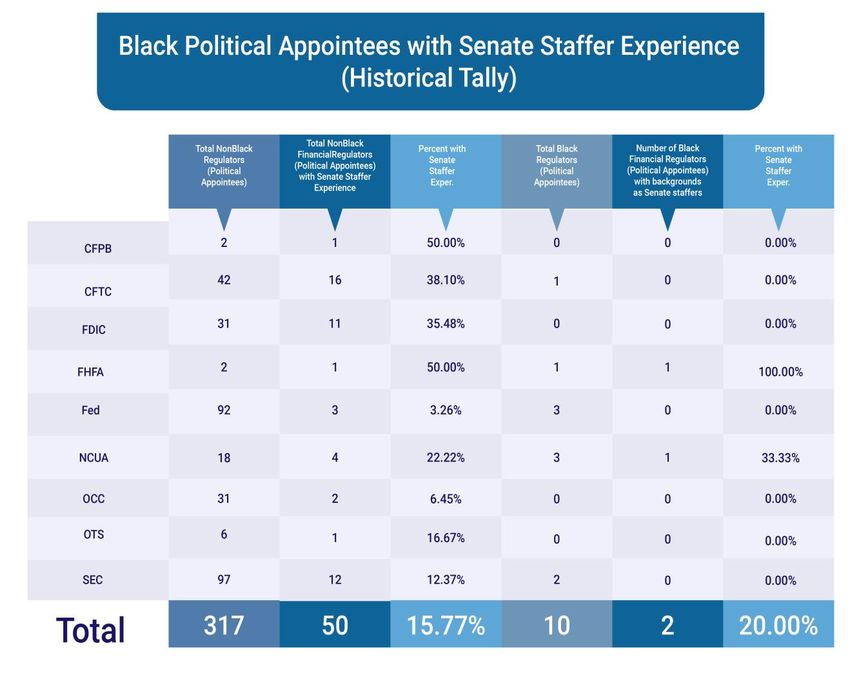 Black Political Appointees with Senate Staffer Experience (Historical Tally)

| | Total NonBlack Regulators (Political Appointees) | Total NonBlack FinancialRegulators (Political Appointees) with Senate Staffer Experience | Percent with Senate Staffer Exper. | Total Black Regulators (Political Appointees) | Number of Black Financial Regulators (Political Appointees) with backgrounds as Senate staffers | Percent with Senate Staffer Exper. |
|---|---|---|---|---|---|---|
| CFPB | 2 | 1 | 50.00% | 0 | 0 | 0.00% |
| CFTC | 42 | 16 | 38.10% | 1 | 0 | 0.00% |
| FDIC | 31 | 11 | 35.48% | 0 | 0 | 0.00% |
| FHFA | 2 | 1 | 50.00% | 1 | 1 | 100.00% |
| Fed | 92 | 3 | 3.26% | 3 | 0 | 0.00% |
| NCUA | 18 | 4 | 22.22% | 3 | 1 | 33.33% |
| OCC | 31 | 2 | 6.45% | 0 | 0 | 0.00% |
| OTS | 6 | 1 | 16.67% | 0 | 0 | 0.00% |
| SEC | 97 | 12 | 12.37% | 2 | 0 | 0.00% |
| Total | 317 | 50 | 15.77% | 10 | 2 | 20.00% |